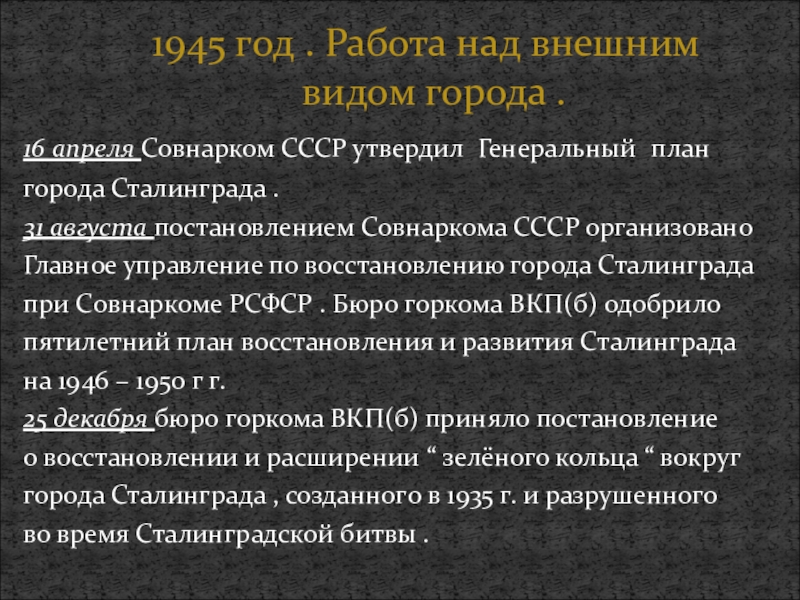 1945 год . Работа над внешним видом города .

16 апреля Совнарком СССР утвердил Генеральный план города Сталинграда .
31 августа постановлением Совнаркома СССР организовано Главное управление по восстановлению города Сталинграда при Совнаркоме РСФСР . Бюро горкома ВКП(б) одобрило пятилетний план восстановления и развития Сталинграда на 1946 – 1950 г г.
25 декабря бюро горкома ВКП(б) приняло постановление о восстановлении и расширении “ зелёного кольца “ вокруг города Сталинграда , созданного в 1935 г. и разрушенного во время Сталинградской битвы .